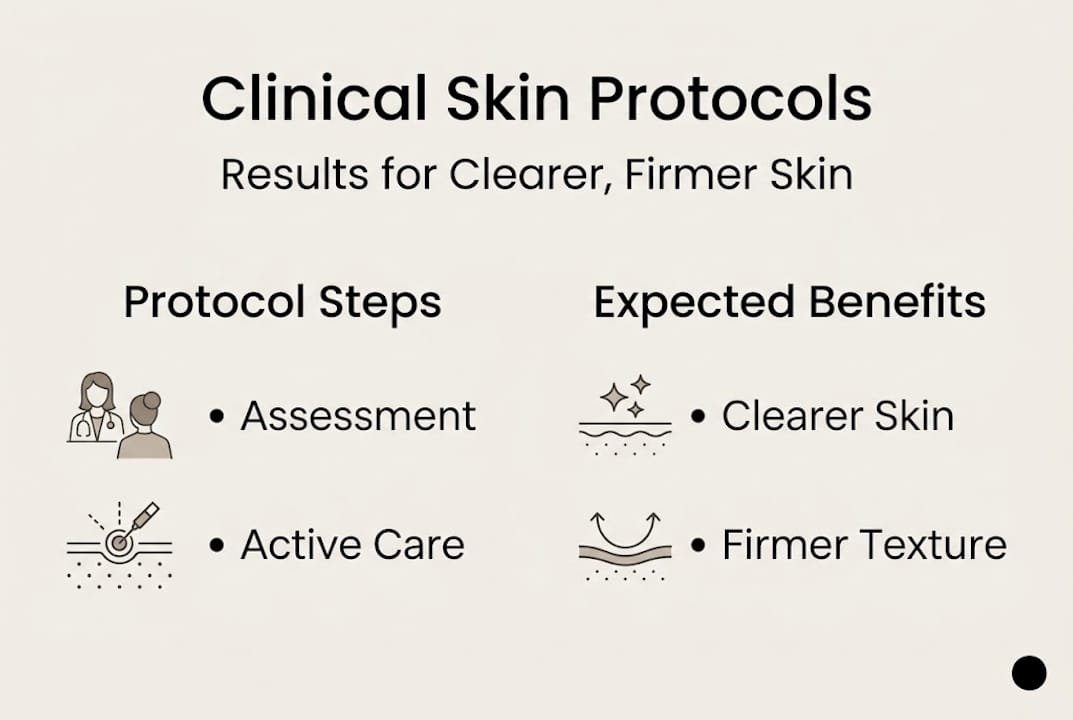 Clinical Skin Protocols

Results for Clearer, Firmer Skin

Protocol Steps

• Assessment

• Active Care

Expected Benefits

• Clearer Skin

• Firmer Texture